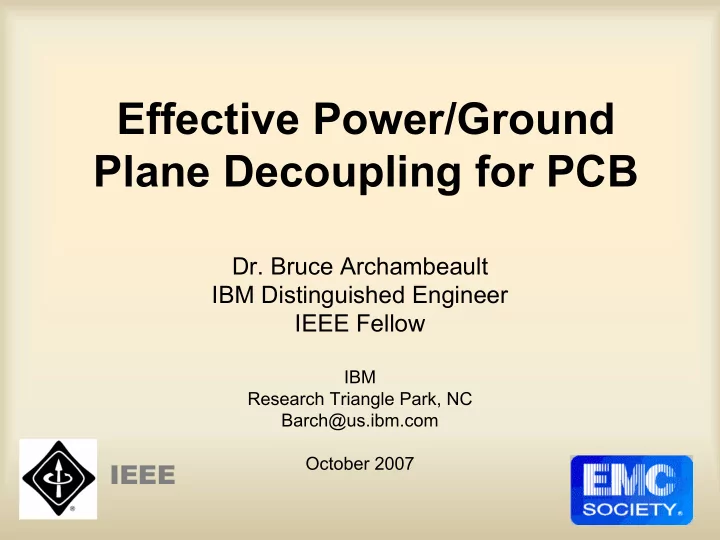 Effective Power/Ground Plane Decoupling for PCB

Dr. Bruce Archambeault
IBM Distinguished Engineer
IEEE Fellow

IBM
Research Triangle Park, NC
Barch@us.ibm.com

October 2007

IEEE

EMC
SOCIETY